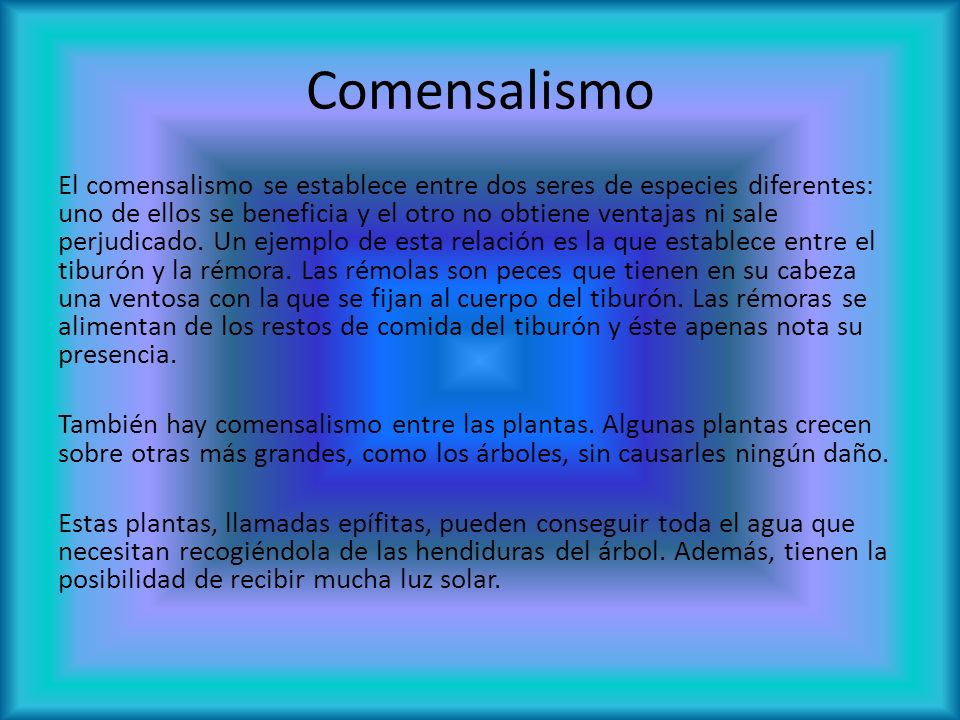 Comensalismo

El comensalismo se establece entre dos seres de especies diferentes: uno de ellos se beneficia y el otro no obtiene ventajas ni sale perjudicado. Un ejemplo de esta relación es la que establece entre el tiburón y la rémora. Las rémolas son peces que tienen en su cabeza una ventosa con la que se fijan al cuerpo del tiburón. Las rémoras se alimentan de los restos de comida del tiburón y éste apenas nota su presencia.

También hay comensalismo entre las plantas. Algunas plantas crecen sobre otras más grandes, como los árboles, sin causarles ningún daño.

Estas plantas, llamadas epífitas, pueden conseguir toda el agua que necesitan recogiéndola de las hendiduras del árbol. Además, tienen la posibilidad de recibir mucha luz solar.